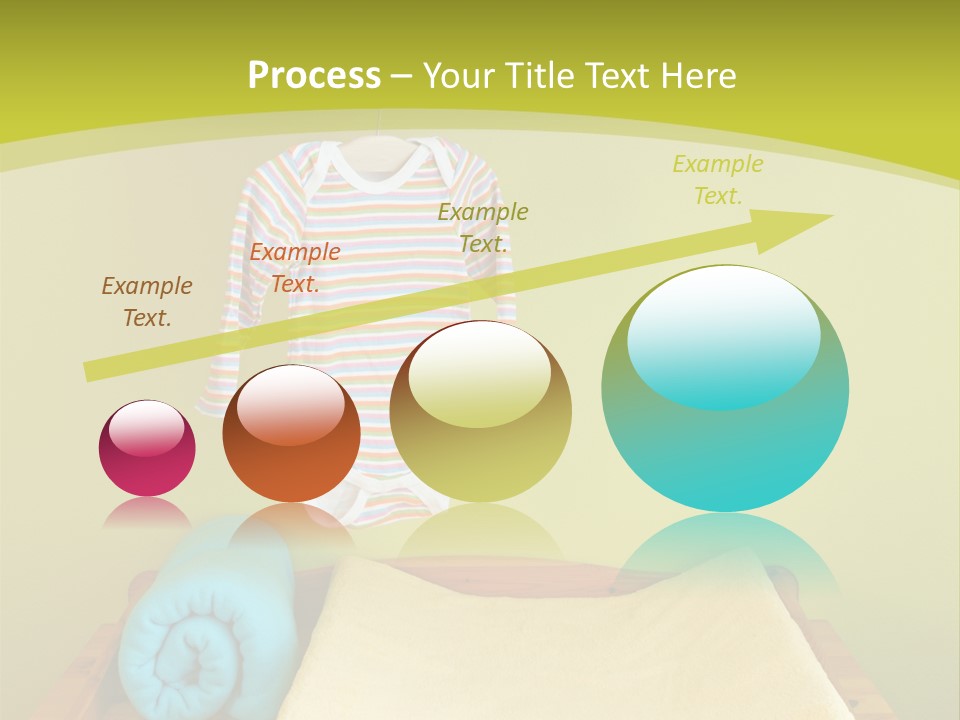 Process – Your Title Text Here

Example Text.

Example Text.

Example Text.

Example Text.